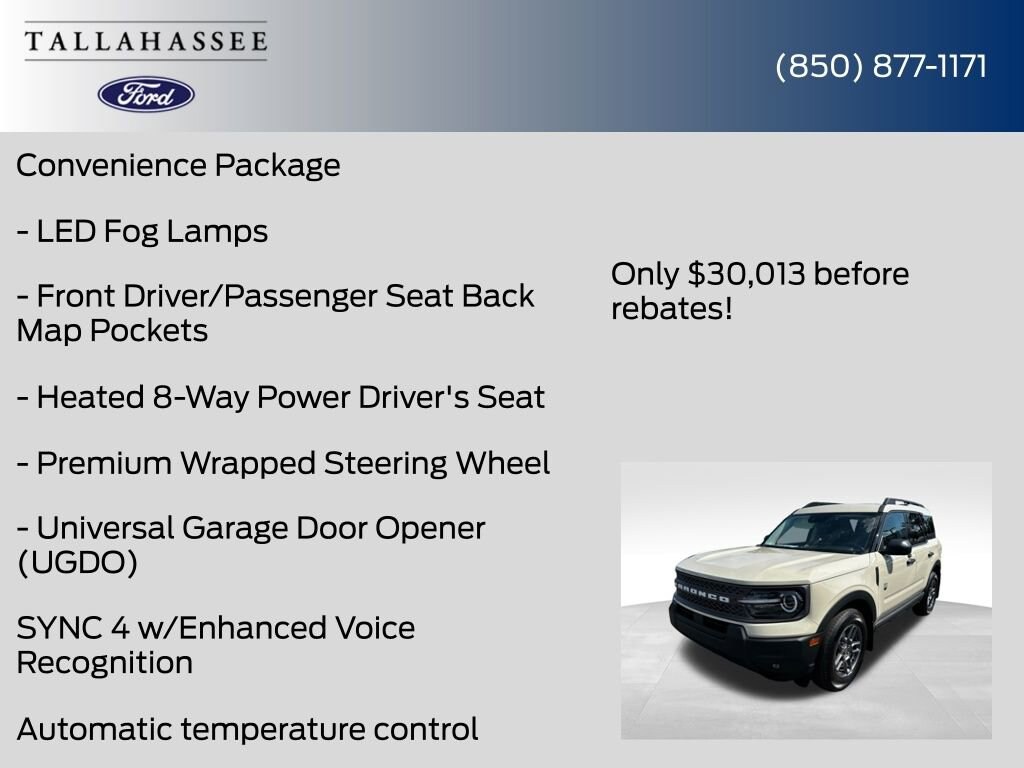 TALLAHASSEE

Ford

(850) 877-1171

Convenience Package

- LED Fog Lamps

- Front Driver/Passenger Seat Back Map Pockets

- Heated 8-Way Power Driver's Seat

- Premium Wrapped Steering Wheel

- Universal Garage Door Opener (UGDO)

SYNC 4 w/Enhanced Voice Recognition

Automatic temperature control

Only $30,013 before rebates!

BRONCO